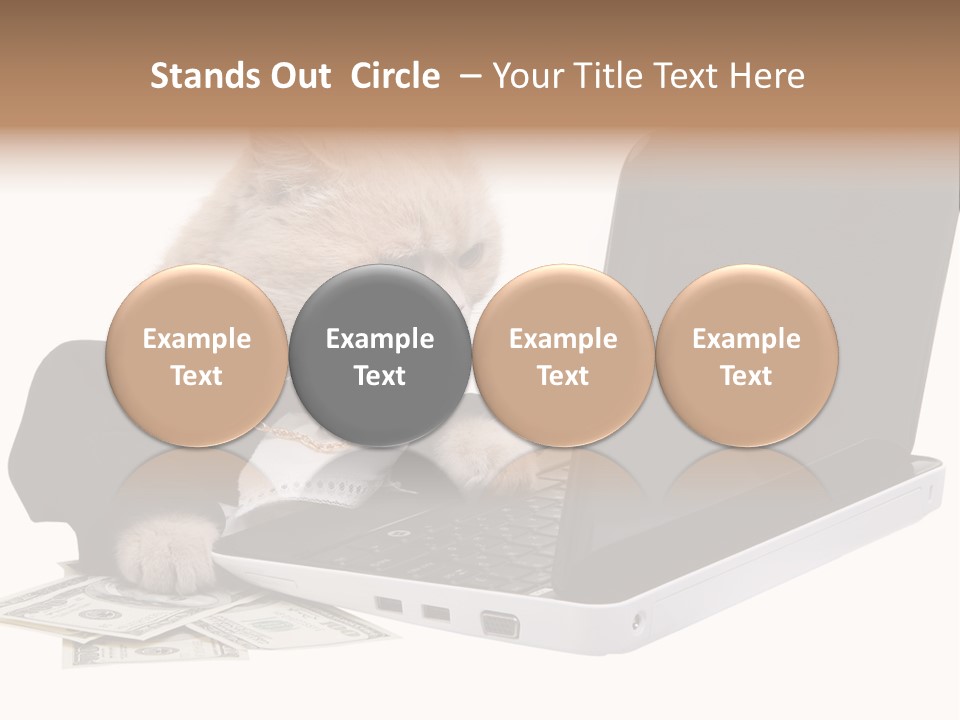 Stands Out Circle – Your Title Text Here

Example Text

Example Text

Example Text

Example Text